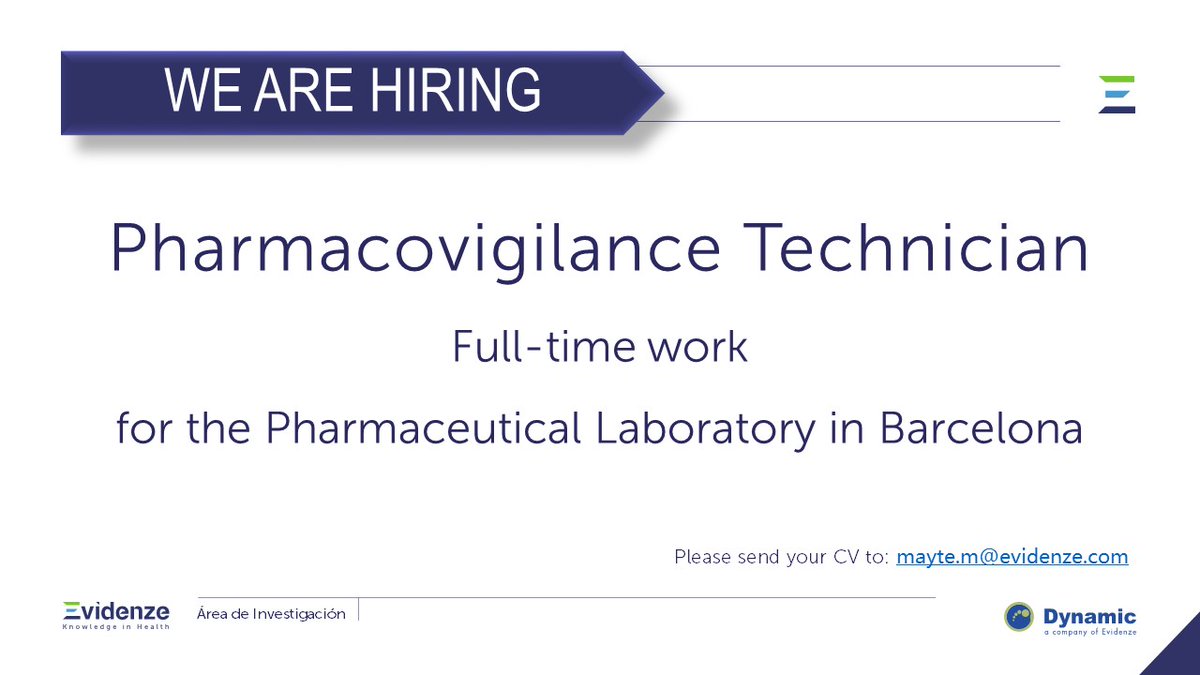 WE ARE HIRING

Pharmacovigilance Technician

Full-time work

for the Pharmaceutical Laboratory in Barcelona

Please send your CV to: mayte.m@evidenze.com

Evidenze
Knowledge in Health

Área de Investigación

Dynamic
a company of Evidenze